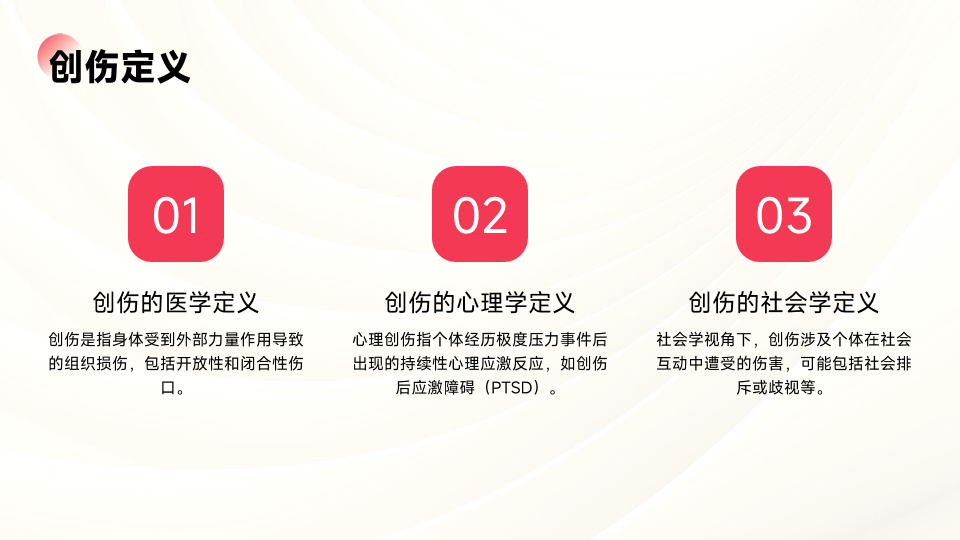 创伤定义

01

创伤的医学定义

创伤是指身体受到外部力量作用导致的组织损伤，包括开放性和闭合性伤口。

02

创伤的心理学定义

心理创伤指个体经历极度压力事件后出现的持续性心理应激反应，如创伤后应激障碍（PTSD）。

03

创伤的社会学定义

社会学视角下，创伤涉及个体在社会互动中遭受的伤害，可能包括社会排斥或歧视等。